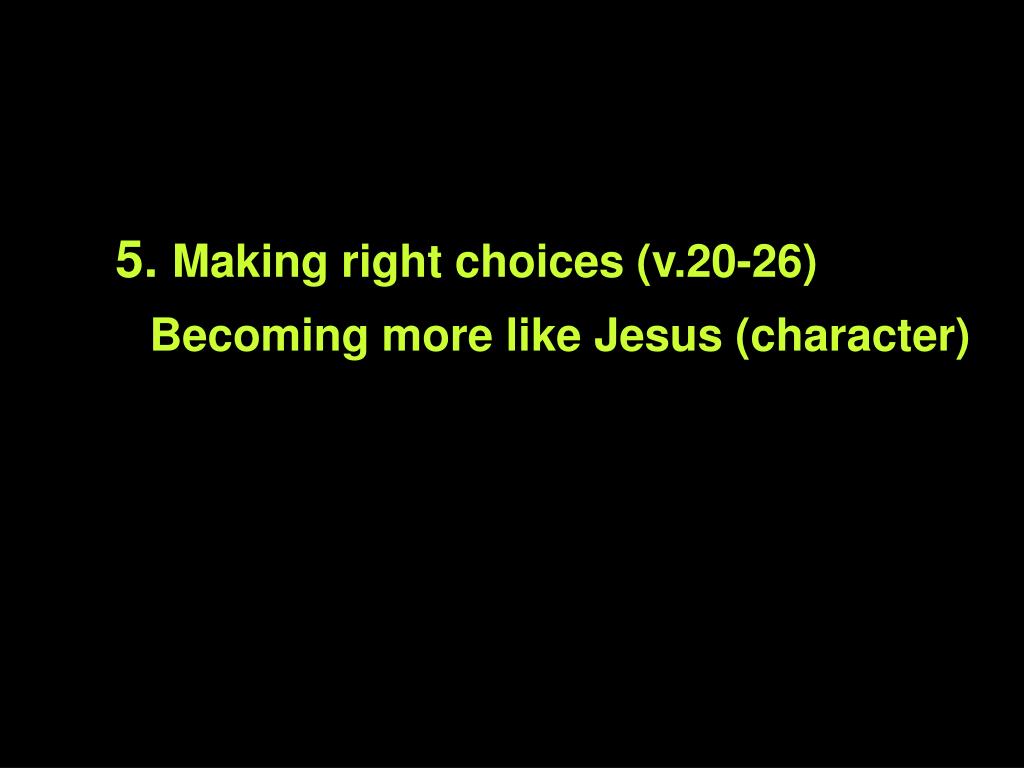 5. Making right choices (v.20-26)

Becoming more like Jesus (character)